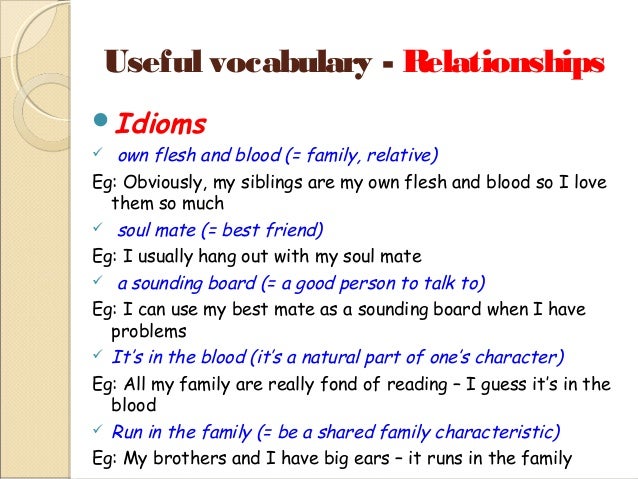 Useful vocabulary - Relationships

Idioms

✓ own flesh and blood (= family, relative)

Eg: Obviously, my siblings are my own flesh and blood so I love them so much

✓ soul mate (= best friend)

Eg: I usually hang out with my soul mate

✓ a sounding board (= a good person to talk to)

Eg: I can use my best mate as a sounding board when I have problems

✓ It's in the blood (it's a natural part of one's character)

Eg: All my family are really fond of reading – I guess it's in the blood

✓ Run in the family (= be a shared family characteristic)

Eg: My brothers and I have big ears – it runs in the family